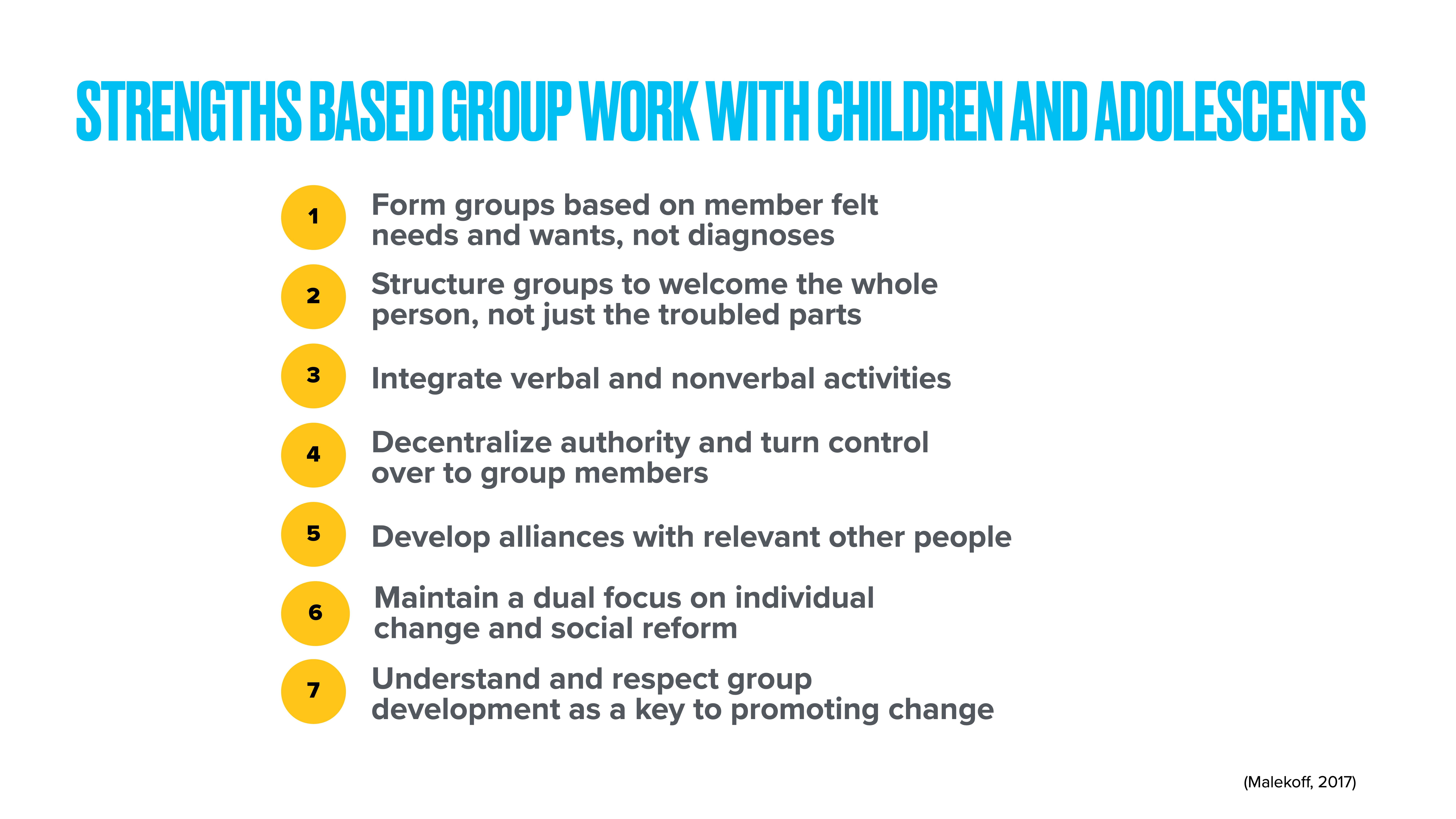 STRENGTHS BASED GROUP WORK WITH CHILDREN AND ADOLESCENTS

1 Form groups based on member felt needs and wants, not diagnoses

2 Structure groups to welcome the whole person, not just the troubled parts

3 Integrate verbal and nonverbal activities

4 Decentralize authority and turn control over to group members

5 Develop alliances with relevant other people

6 Maintain a dual focus on individual change and social reform

7 Understand and respect group development as a key to promoting change

(Malekoff, 2017)